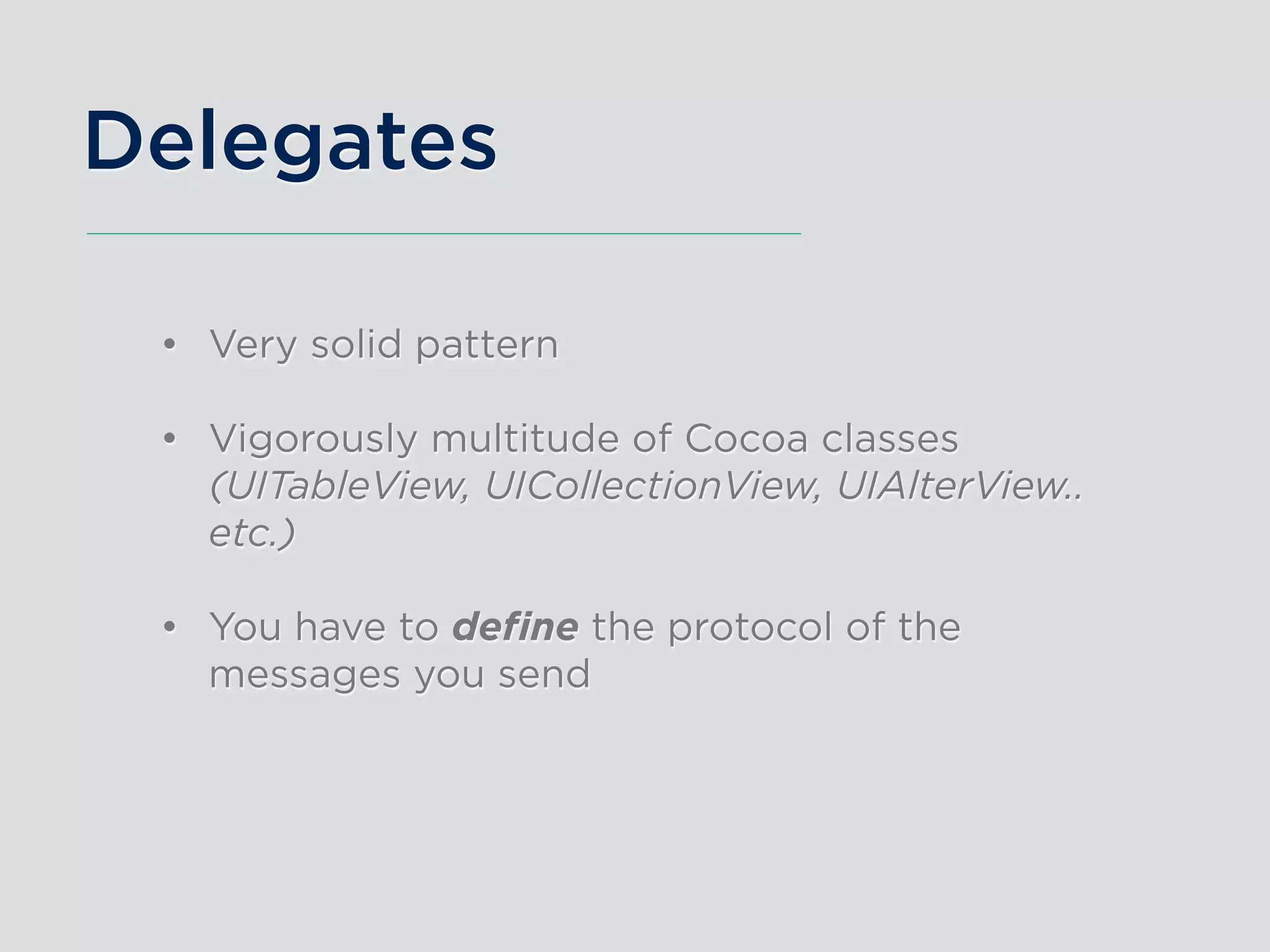 Delegates

• Very solid pattern

• Vigorously multitude of Cocoa classes (UITableView, UICollectionView, UIAlterView.. etc.)

• You have to define the protocol of the messages you send